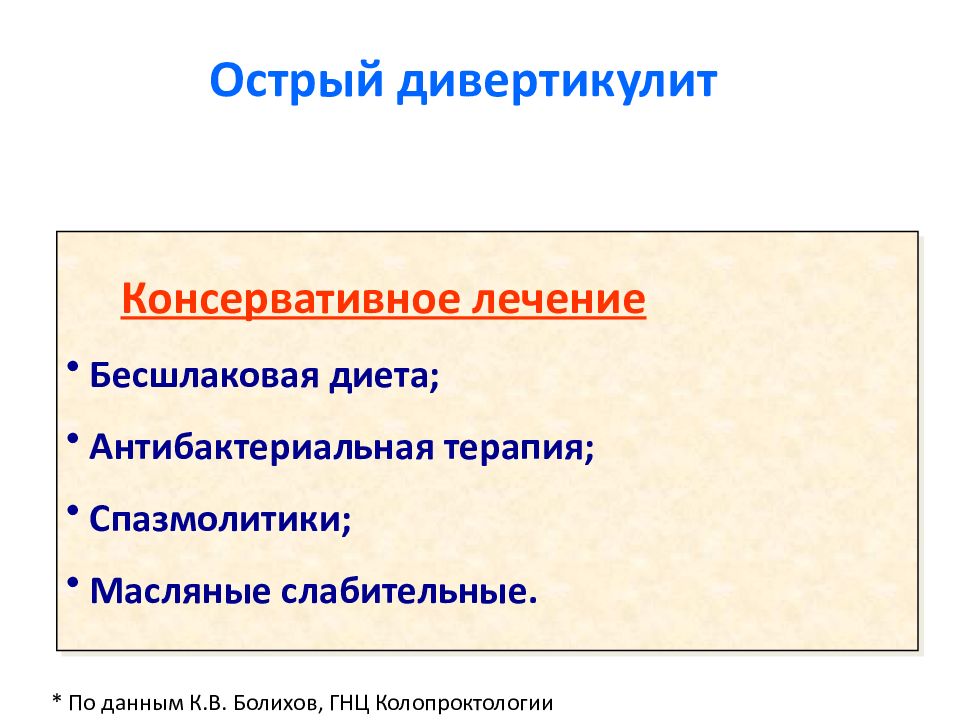 Острый дивертикулит

Консервативное лечение

• Бесшлаковая диета;

• Антибактериальная терапия;

• Спазмолитики;

• Масляные слабительные.

* По данным К.В. Болихов, ГНЦ Колопроктологии